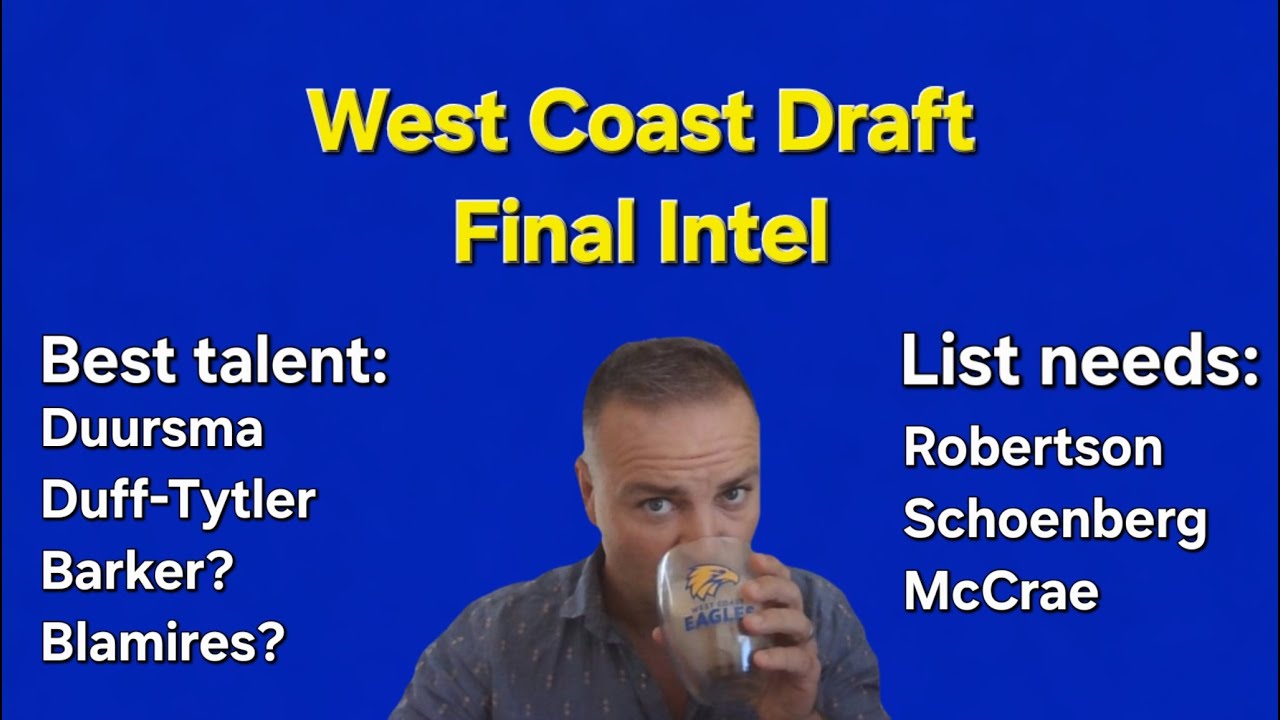 West Coast Draft
Final Intel

Best talent:
Duursma
Duff-Tytler
Barker?
Blamires?

List needs:
Robertson
Schoenberg
McCrae

WEST COAST
EAGLES